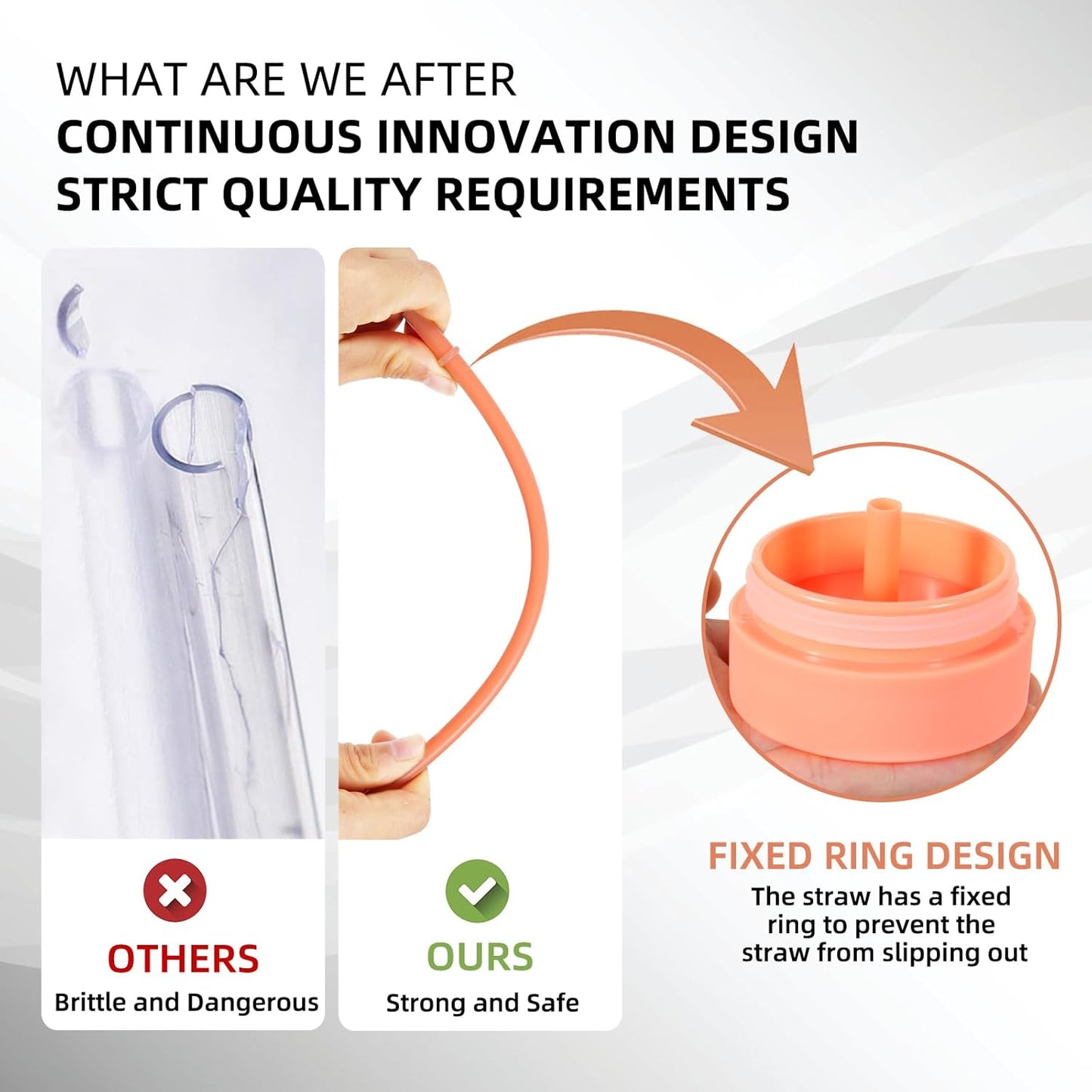 WHAT ARE WE AFTER
CONTINUOUS INNOVATION DESIGN
STRICT QUALITY REQUIREMENTS

OTHERS
Brittle and Dangerous

OURS
Strong and Safe

FIXED RING DESIGN
The straw has a fixed ring to prevent the straw from slipping out